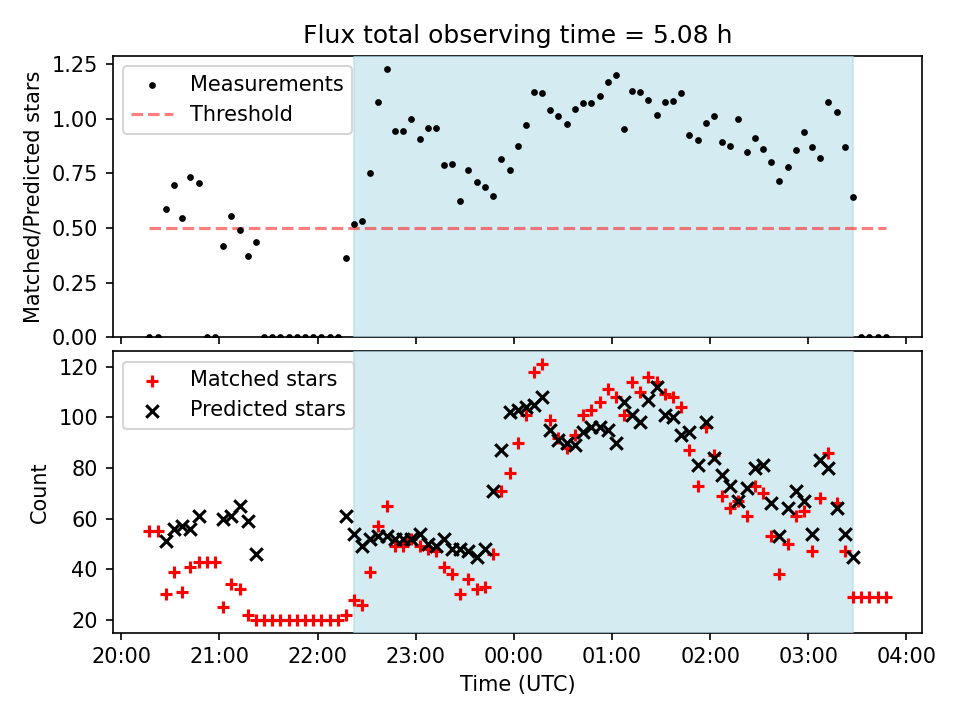 Flux total observing time = 5.08 h

Matched/Predicted stars

1.25
1.00
0.75
0.50
0.25
0.00

Measurements
Threshold

Count

120
100
80
60
40
20

Matched stars
Predicted stars

20:00 21:00 22:00 23:00 00:00 01:00 02:00 03:00 04:00

Time (UTC)